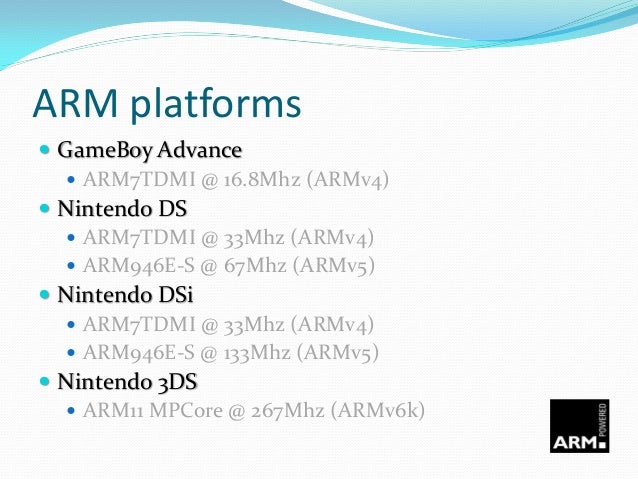 ARM platforms

- GameBoy Advance
  - ARM7TDMI @ 16.8Mhz (ARMv4)
- Nintendo DS
  - ARM7TDMI @ 33Mhz (ARMv4)
  - ARM946E-S @ 67Mhz (ARMv5)
- Nintendo DSi
  - ARM7TDMI @ 33Mhz (ARMv4)
  - ARM946E-S @ 133Mhz (ARMv5)
- Nintendo 3DS
  - ARM11 MPCore @ 267Mhz (ARMv6k)

ARM POWERED